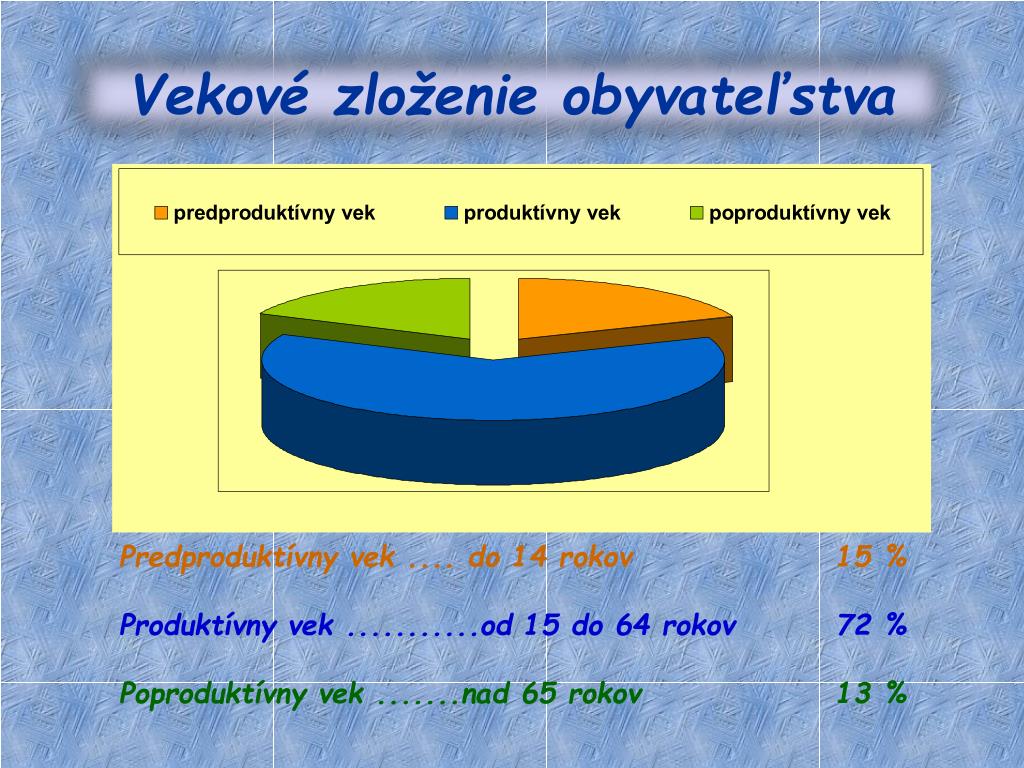 Vekové zloženie obyvateľstva

predproduktívny vek
produktívny vek
poproduktívny vek

Predproduktívny vek .... do 14 rokov 15 %

Produktívny vek ...........od 15 do 64 rokov 72 %

Poproduktívny vek .......nad 65 rokov 13 %